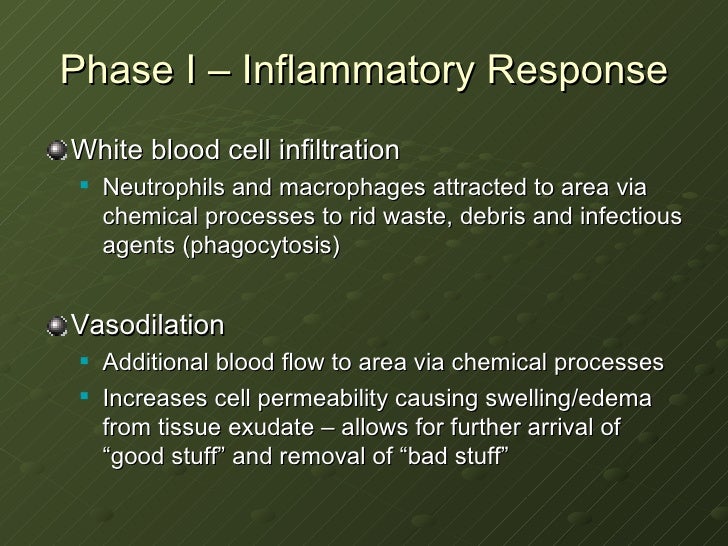 Phase I – Inflammatory Response

White blood cell infiltration

Neutrophils and macrophages attracted to area via chemical processes to rid waste, debris and infectious agents (phagocytosis)

Vasodilation

Additional blood flow to area via chemical processes

Increases cell permeability causing swelling/edema from tissue exudate – allows for further arrival of “good stuff” and removal of “bad stuff”